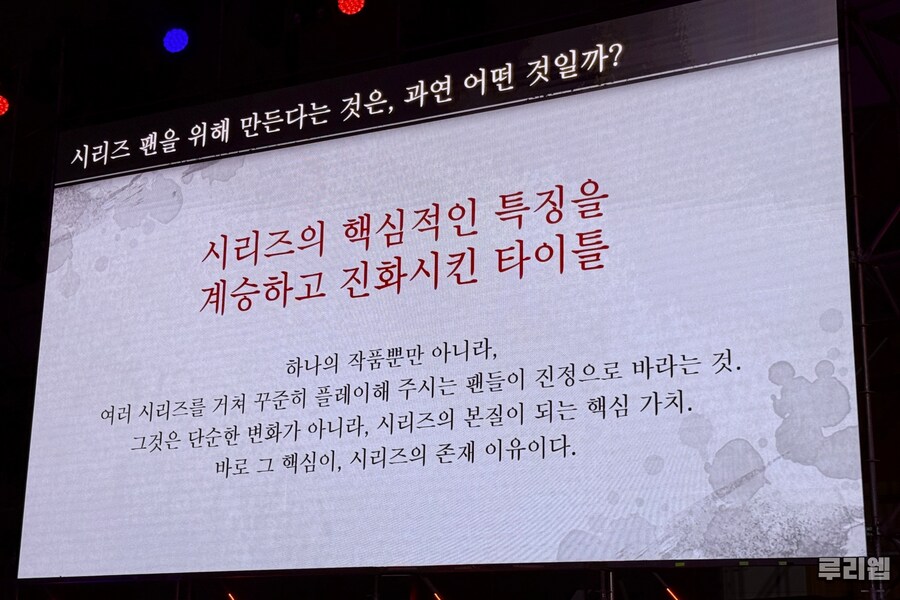 시리즈 팬을 위해 만든다는 것은, 과연 어떤 것일까?

시리즈의 핵심적인 특징을
계승하고 진화시킨 타이틀

하나의 작품뿐만 아니라,
여러 시리즈를 거쳐 꾸준히 플레이해 주시는 팬들이 진정으로 바라는 것.
그것은 단순한 변화가 아니라, 시리즈의 본질이 되는 핵심 가치.
바로 그 핵심이, 시리즈의 존재 이유이다.

루리웹